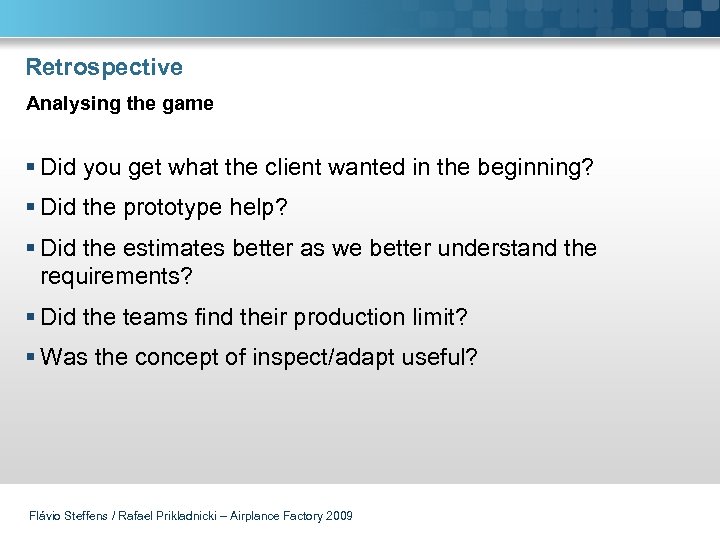 Retrospective

Analysing the game

▪ Did you get what the client wanted in the beginning?

▪ Did the prototype help?

▪ Did the estimates better as we better understand the requirements?

▪ Did the teams find their production limit?

▪ Was the concept of inspect/adapt useful?

Flávio Steffens / Rafael Prikladnicki – Airplance Factory 2009